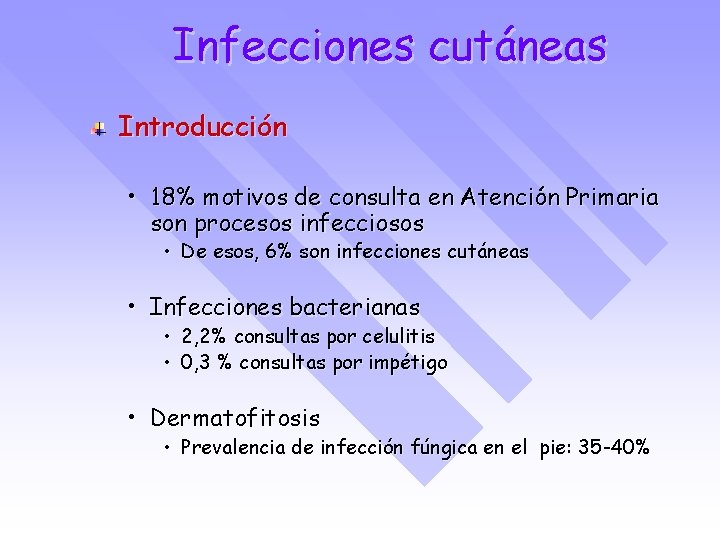 Infecciones cutáneas

Introducción

• 18% motivos de consulta en Atención Primaria son procesos infecciosos
  • De esos, 6% son infecciones cutáneas

• Infecciones bacterianas
  • 2,2% consultas por celulitis
  • 0,3 % consultas por impétigo

• Dermatofitosis
  • Prevalencia de infección fúngica en el pie: 35-40%